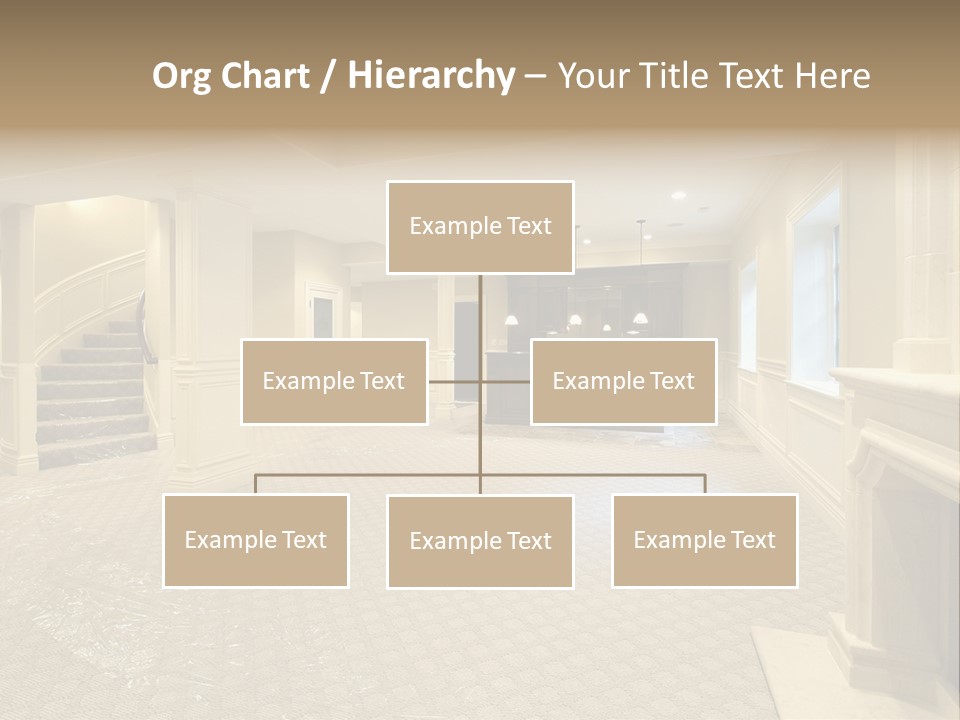 Org Chart / Hierarchy – Your Title Text Here

Example Text

Example Text

Example Text

Example Text

Example Text

Example Text